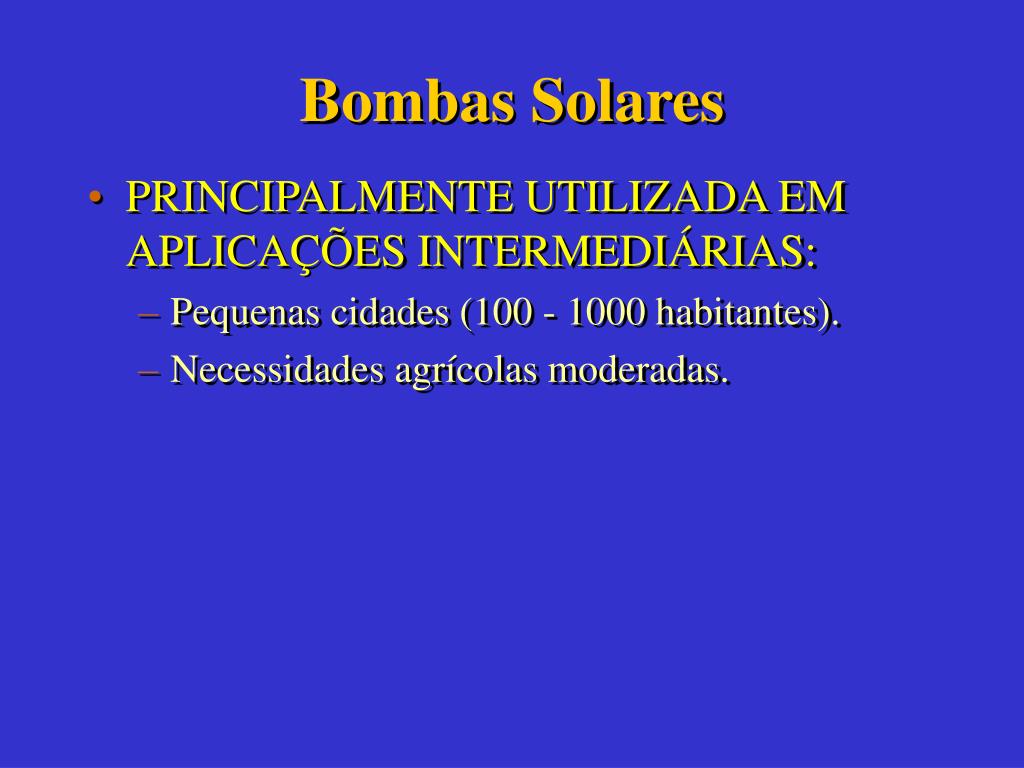 Bombas Solares

• PRINCIPALMENTE UTILIZADA EM APLICAÇÕES INTERMEDIÁRIAS:

– Pequenas cidades (100 - 1000 habitantes).

– Necessidades agrícolas moderadas.